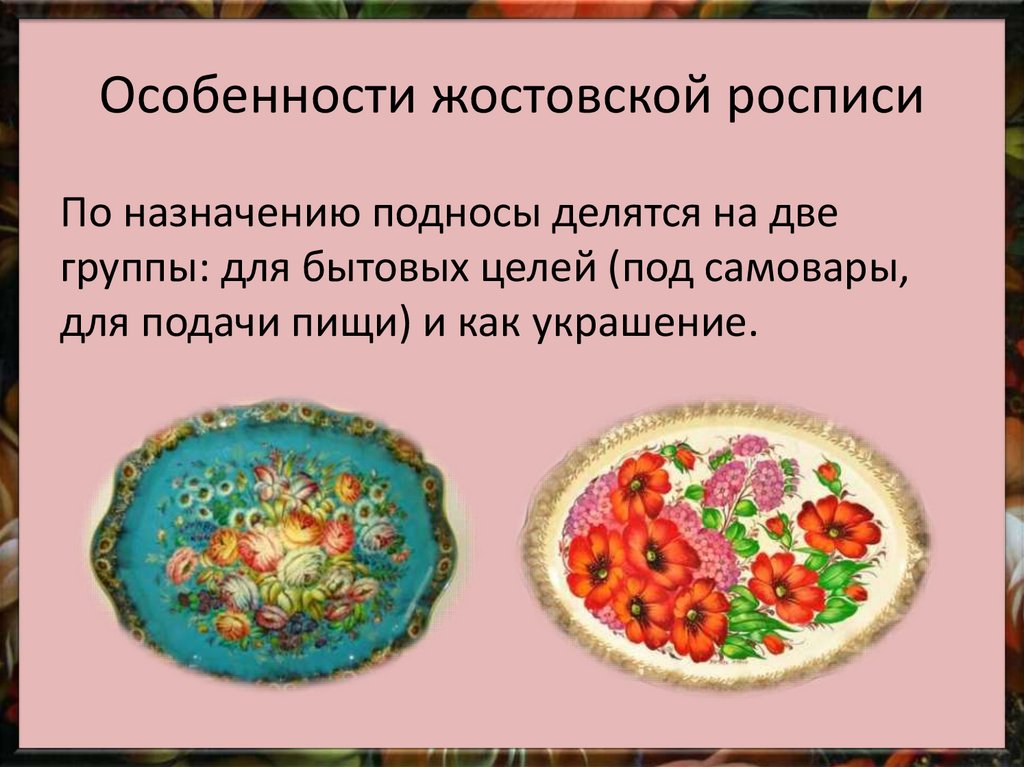 Особенности жостовской росписи

По назначению подносы делятся на две группы: для бытовых целей (под самовары, для подачи пищи) и как украшение.